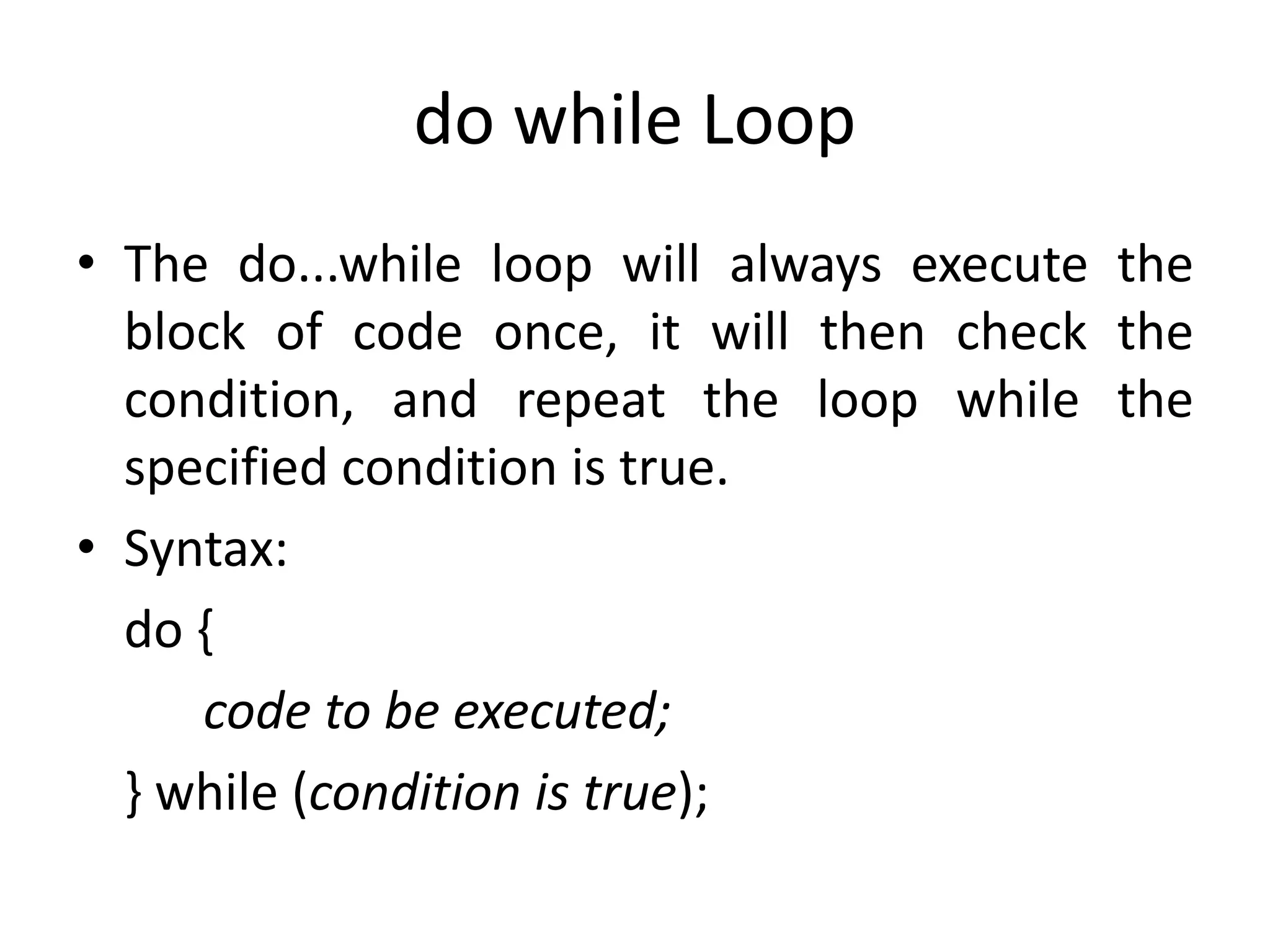 do while Loop

• The do...while loop will always execute the block of code once, it will then check the condition, and repeat the loop while the specified condition is true.

• Syntax:

do {

code to be executed;

} while (condition is true);